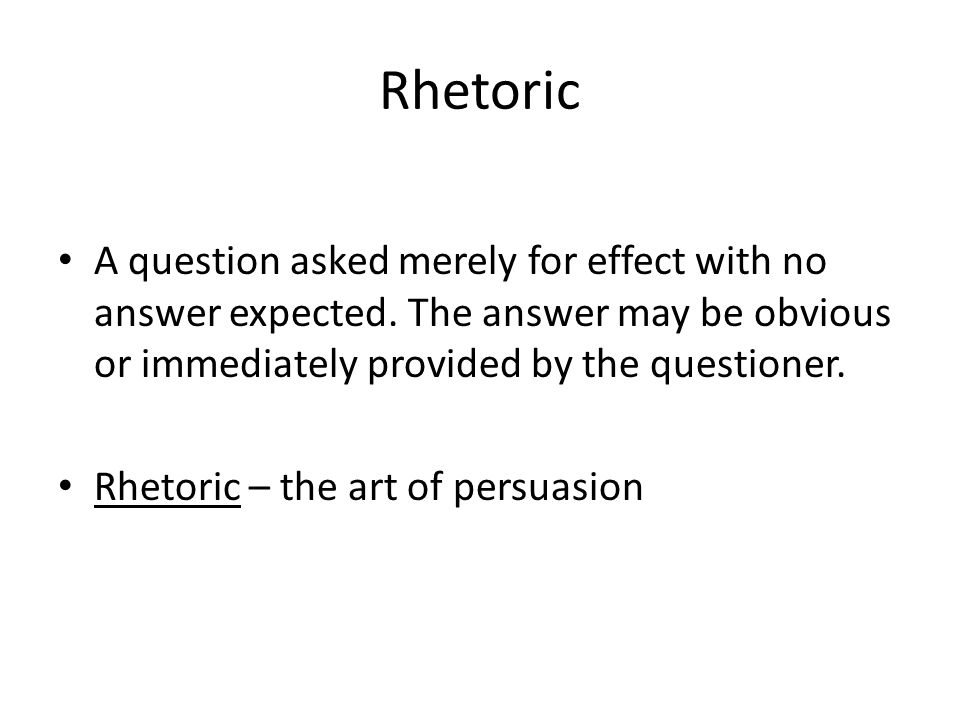 Rhetoric

• A question asked merely for effect with no answer expected. The answer may be obvious or immediately provided by the questioner.

• Rhetoric – the art of persuasion